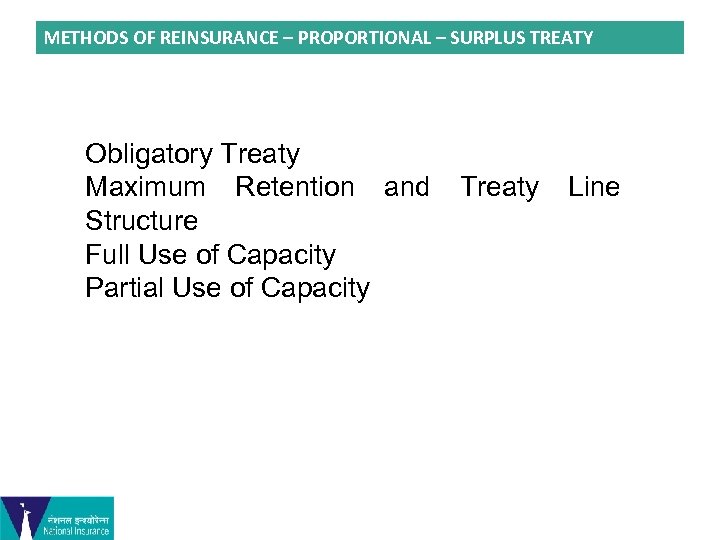 METHODS OF REINSURANCE – PROPORTIONAL – SURPLUS TREATY

Obligatory Treaty
Maximum Retention and Treaty Line Structure
Full Use of Capacity
Partial Use of Capacity

नेशनल इन्श्योरेन्स
National Insurance